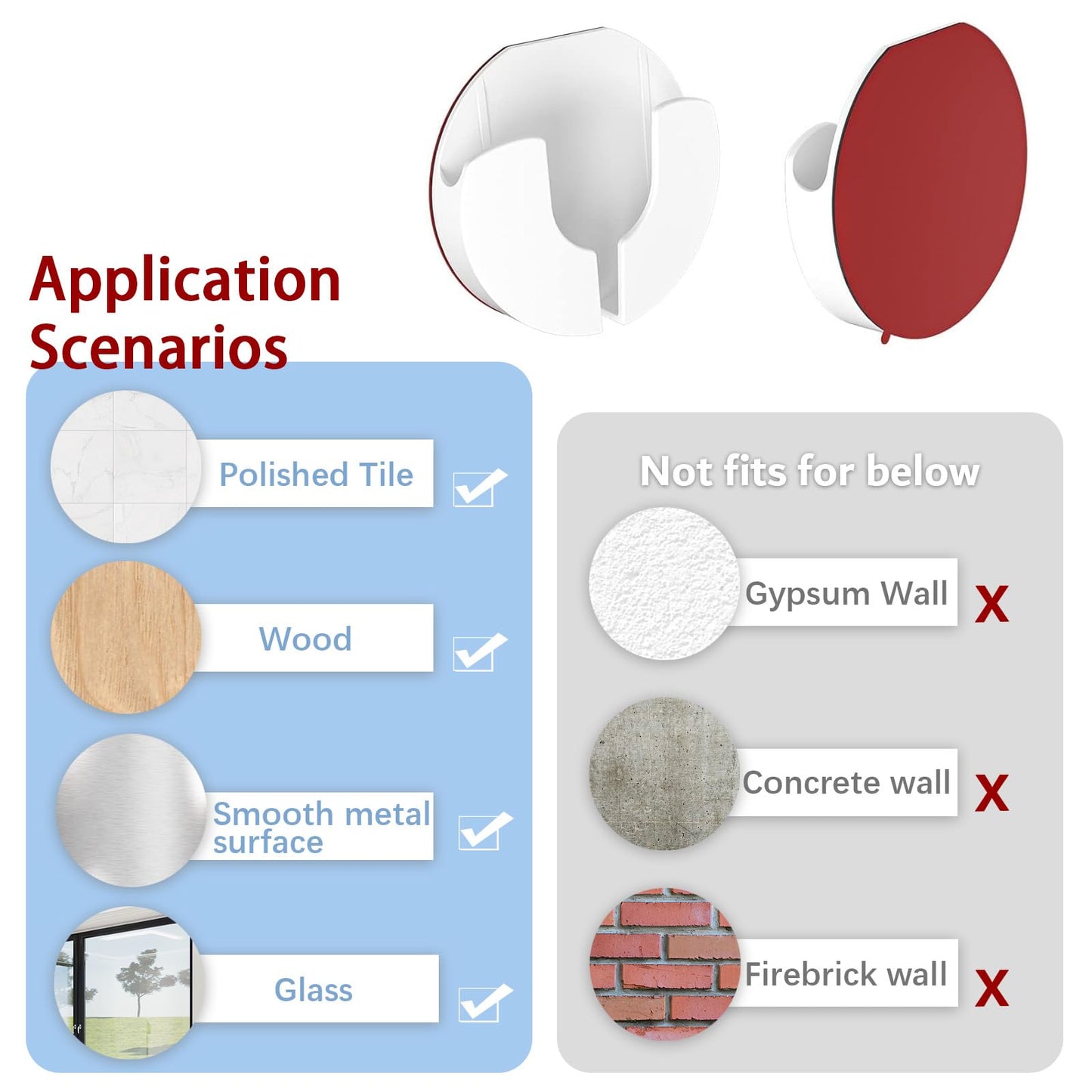 Application Scenarios

Polished Tile

Wood

Smooth metal surface

Glass

Not fits for below

Gypsum Wall X

Concrete wall X

Firebrick wall X